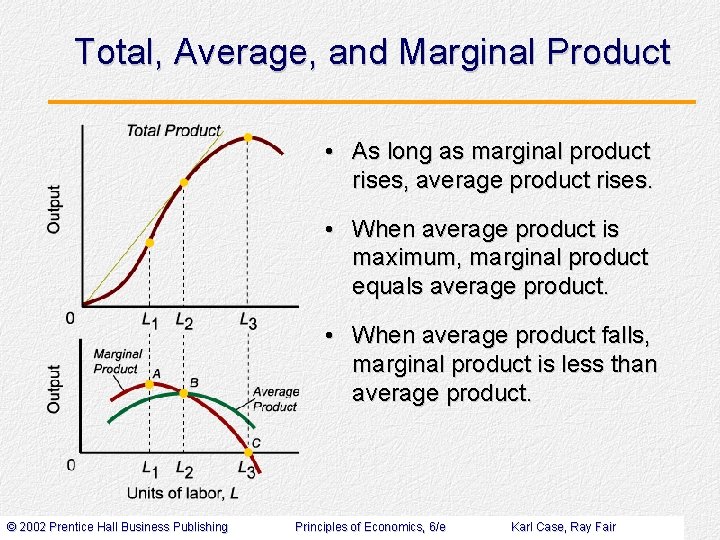 Total, Average, and Marginal Product

Total Product

Output

0

$L_1$ $L_2$ $L_3$

Marginal Product

A

B

Average Product

C

Output

0

$L_1$ $L_2$ $L_3$

Units of labor, $L$

• As long as marginal product rises, average product rises.

• When average product is maximum, marginal product equals average product.

• When average product falls, marginal product is less than average product.

© 2002 Prentice Hall Business Publishing Principles of Economics, 6/e Karl Case, Ray Fair